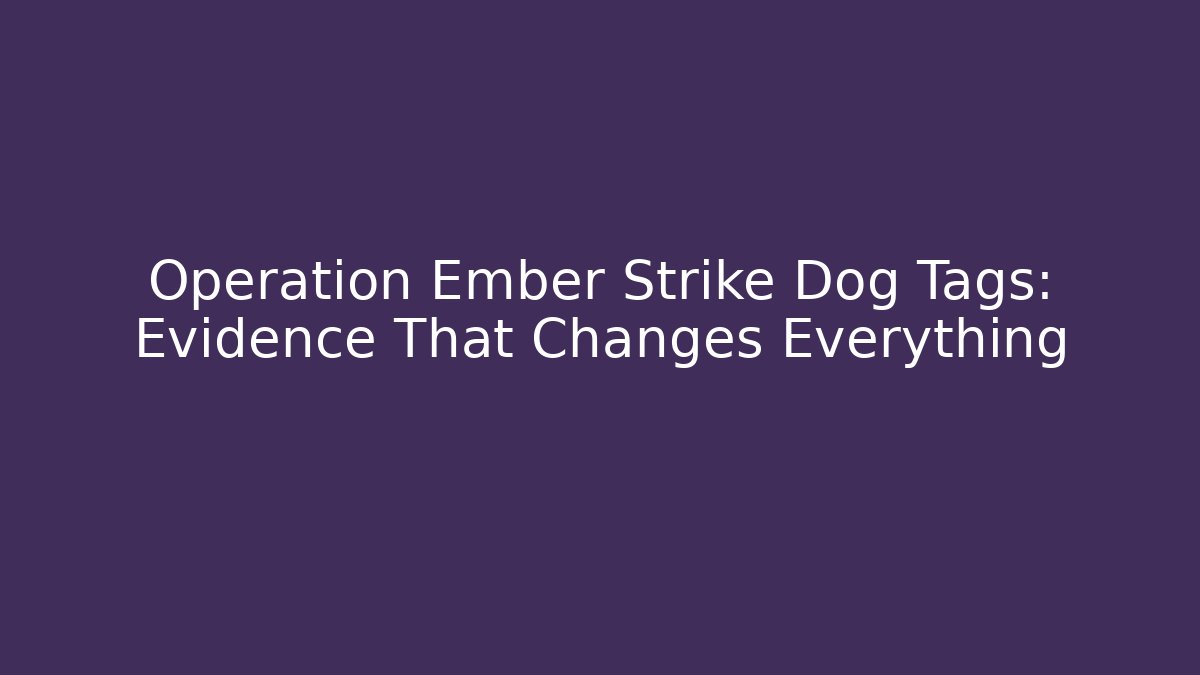 Operation Ember Strike Dog Tags: Evidence That Changes Everything